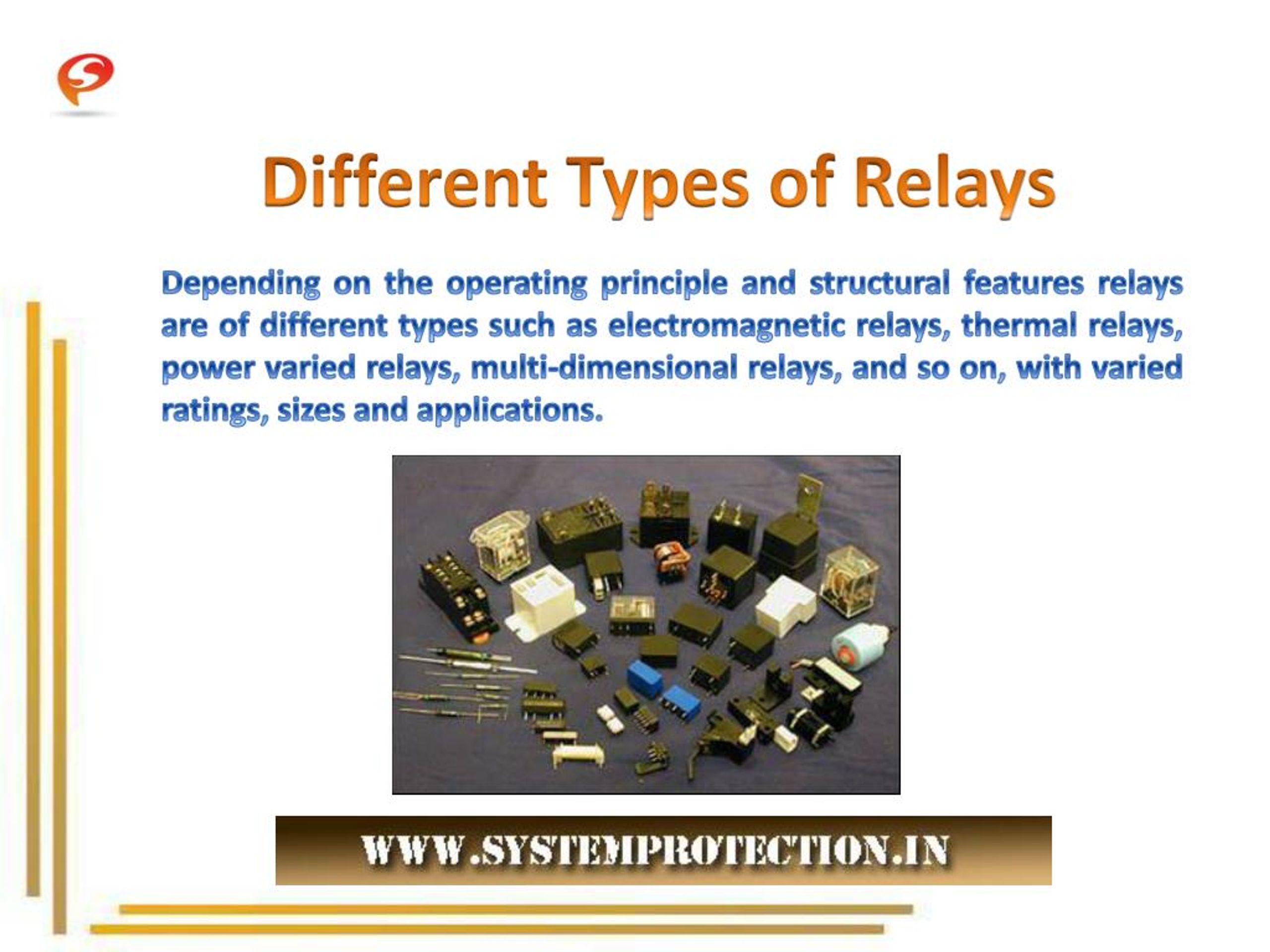 Different Types of Relays

Depending on the operating principle and structural features relays are of different types such as electromagnetic relays, thermal relays, power varied relays, multi-dimensional relays, and so on, with varied ratings, sizes and applications.

WWW.SYSTEMPROTECTION.IN